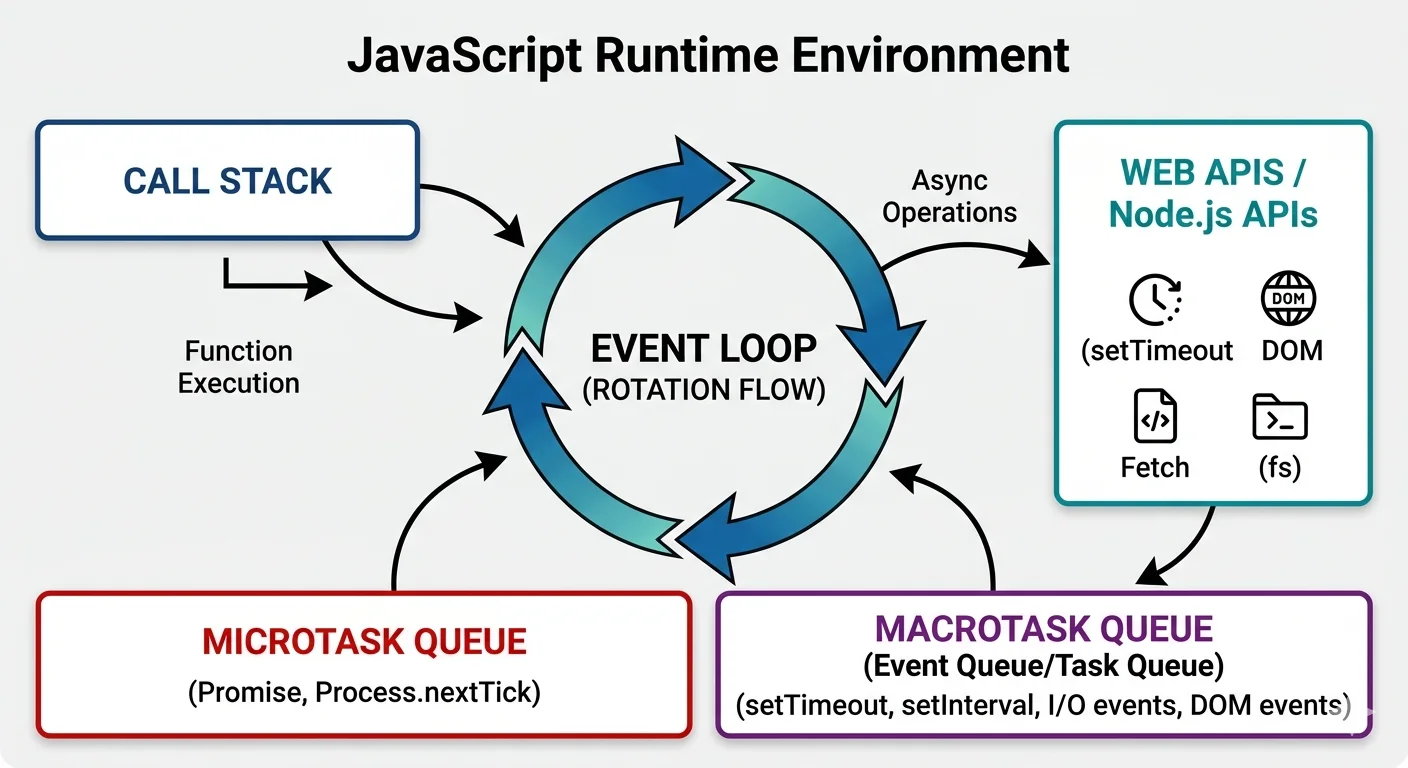 JavaScript Runtime Environment

CALL STACK

Function Execution

EVENT LOOP
(ROTATION FLOW)

Async Operations

WEB APIS / Node.js APIs

(setTimeout

DOM

DOM

Fetch

(fs)

MICROTASK QUEUE
(Promise, Process.nextTick)

MACROTASK QUEUE
(Event Queue/Task Queue)
(setTimeout, setInterval, I/O events, DOM events)